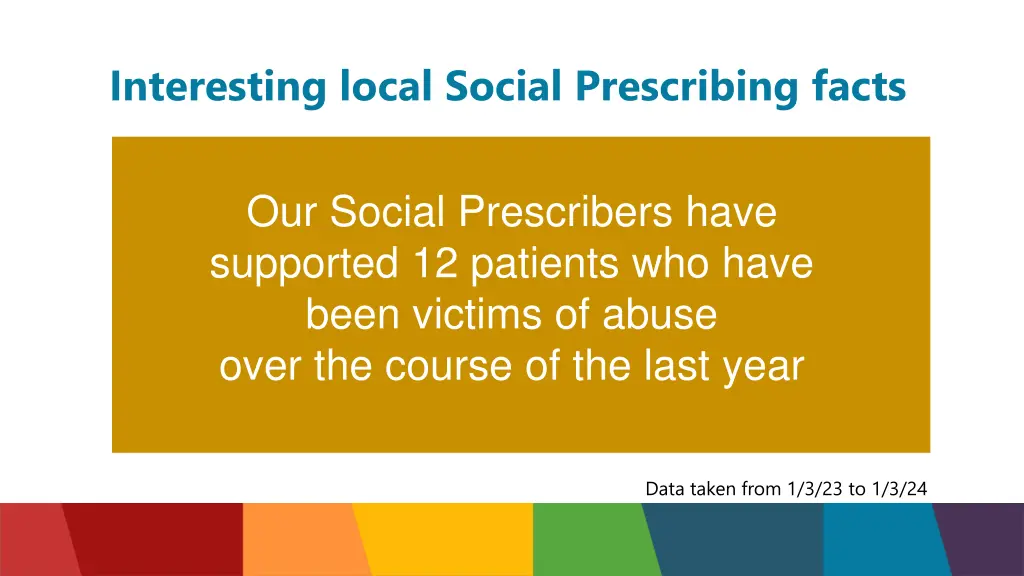 Interesting local Social Prescribing facts

Our Social Prescribers have supported 12 patients who have been victims of abuse over the course of the last year

Data taken from 1/3/23 to 1/3/24